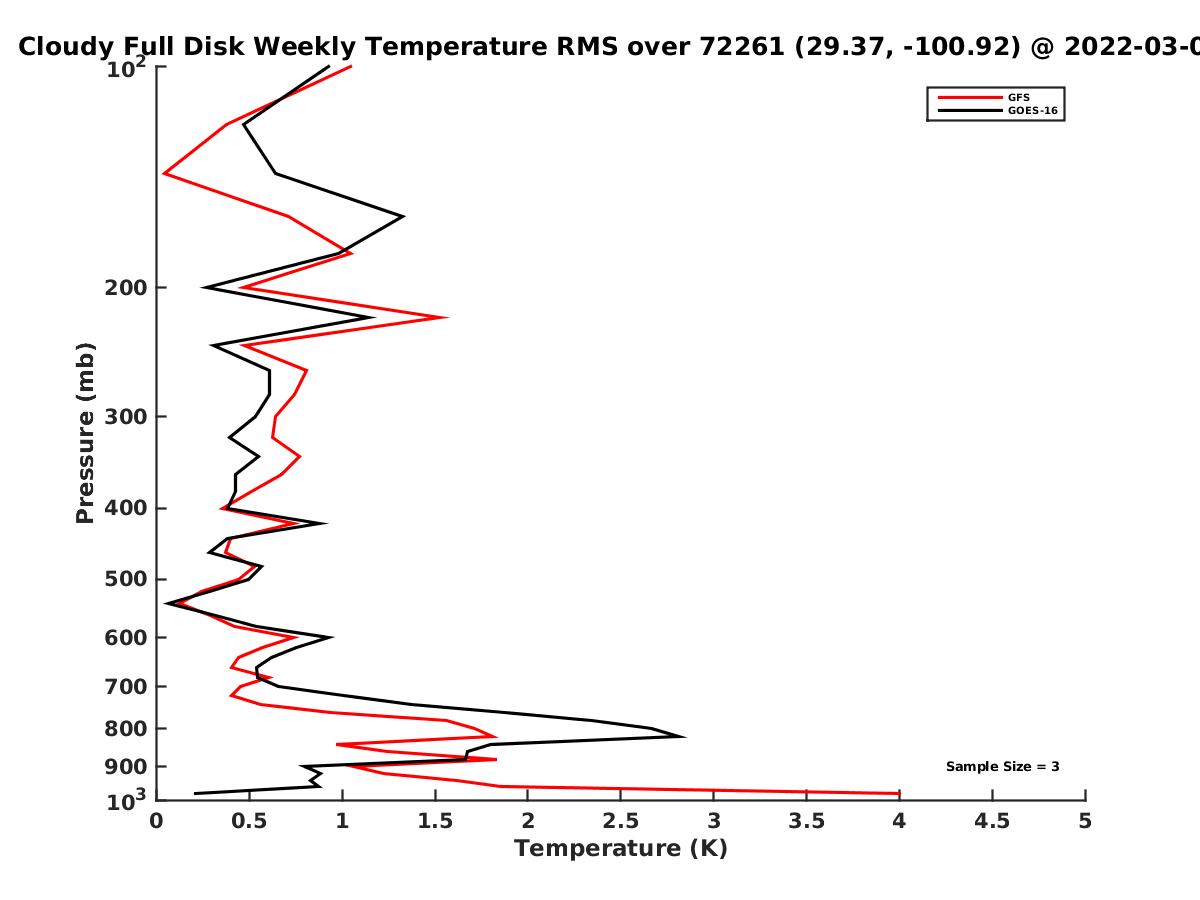 Cloudy Full Disk Weekly Temperature RMS over 72261 (29.37, -100.92) @ 2022-03-0

GFS
GOES-16

Pressure (mb)

$10^2$
200
300
400
500
600
700
800
900
$10^3$

Sample Size = 3

0 0.5 1 1.5 2 2.5 3 3.5 4 4.5 5

Temperature (K)